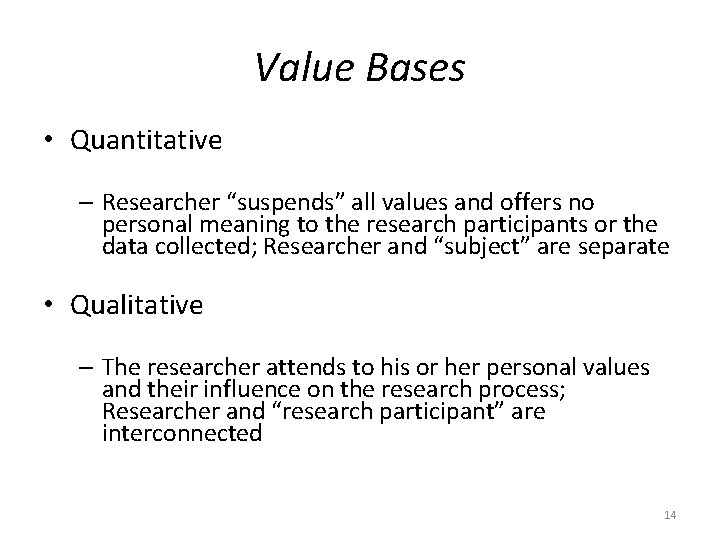 Value Bases

• Quantitative

– Researcher “suspends” all values and offers no personal meaning to the research participants or the data collected; Researcher and “subject” are separate

• Qualitative

– The researcher attends to his or her personal values and their influence on the research process; Researcher and “research participant” are interconnected

14